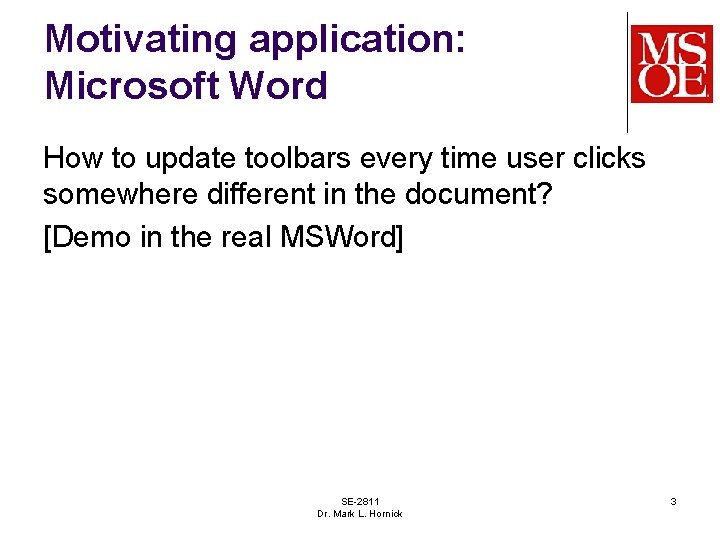 Motivating application:
Microsoft Word

MSOE

How to update toolbars every time user clicks somewhere different in the document?

[Demo in the real MSWord]

SE-2811
Dr. Mark L. Hornick

3